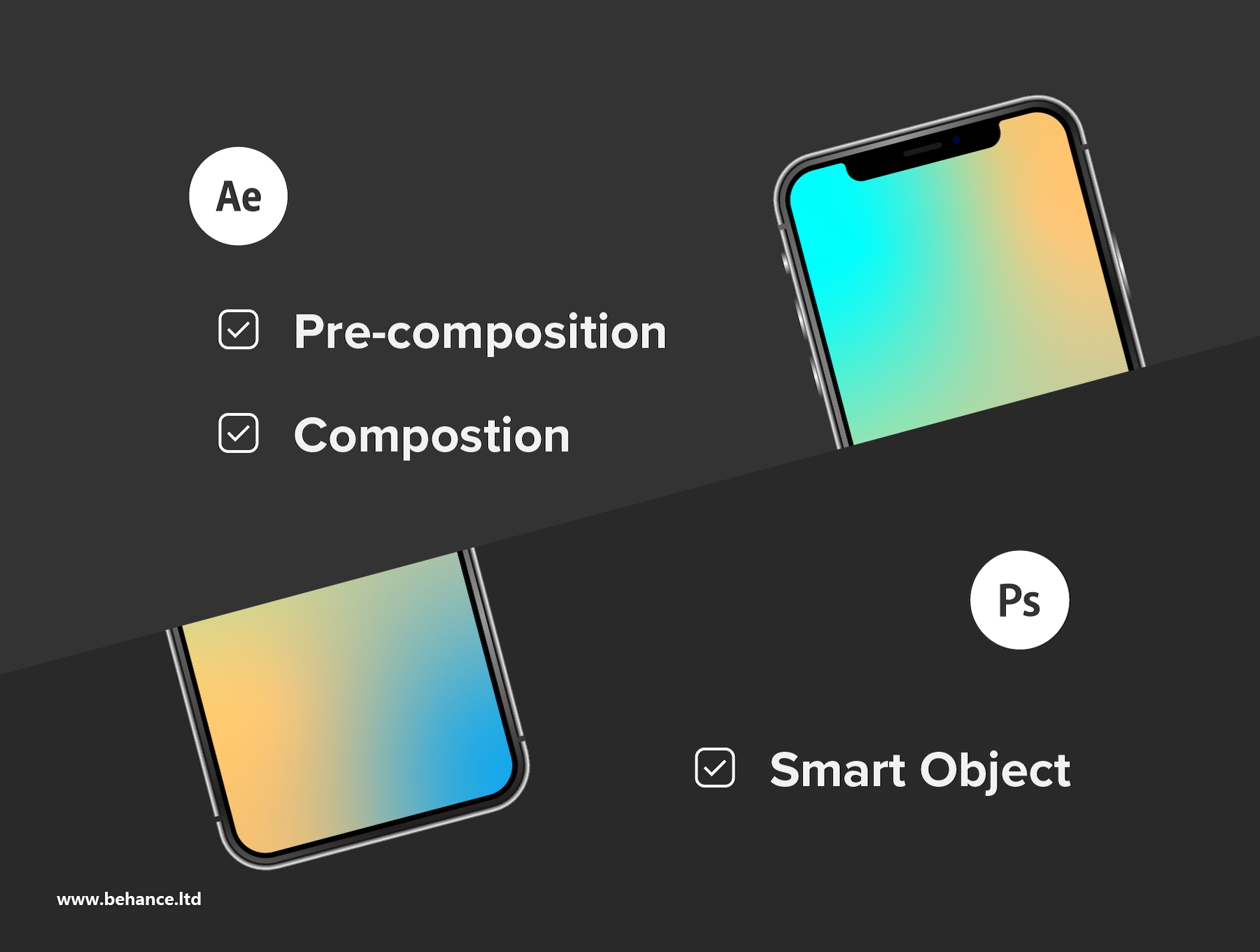 Ae

Pre-composition

Compostion

Ps

Smart Object

www.behance.ltd